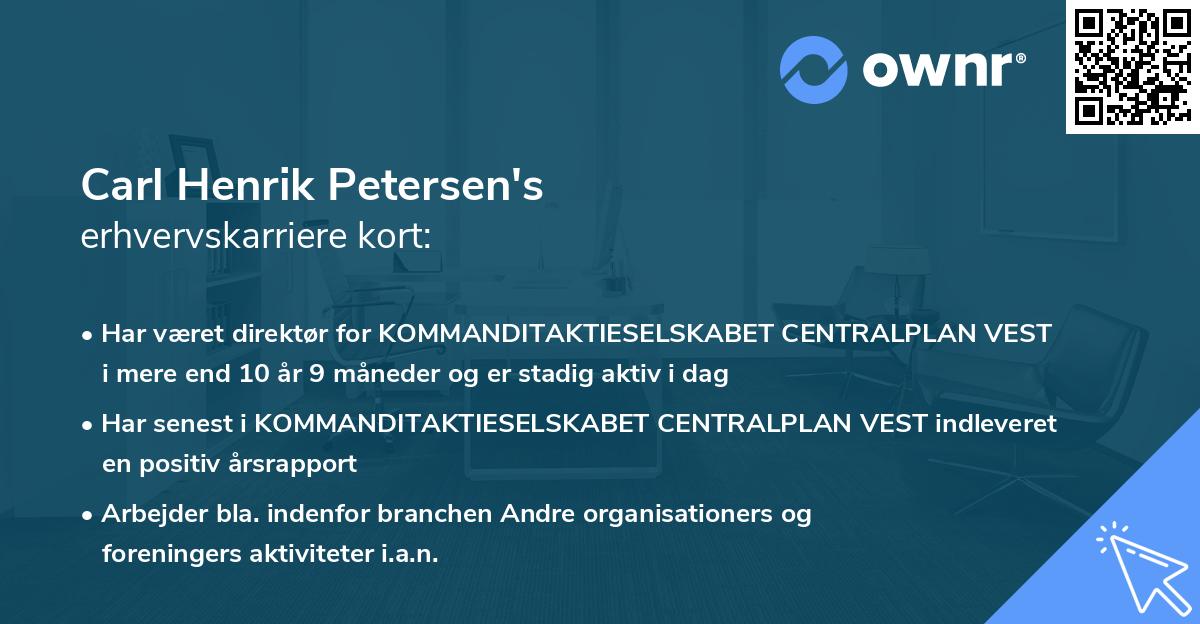 ownr®

Carl Henrik Petersen's
erhvervskarriere kort:

• Har været direktør for KOMMANDITAKTIESELSKABET CENTRALPLAN VEST i mere end 10 år 9 måneder og er stadig aktiv i dag

• Har senest i KOMMANDITAKTIESELSKABET CENTRALPLAN VEST indleveret en positiv årsrapport

• Arbejder bla. indenfor branchen Andre organisationers og foreningers aktiviteter i.a.n.